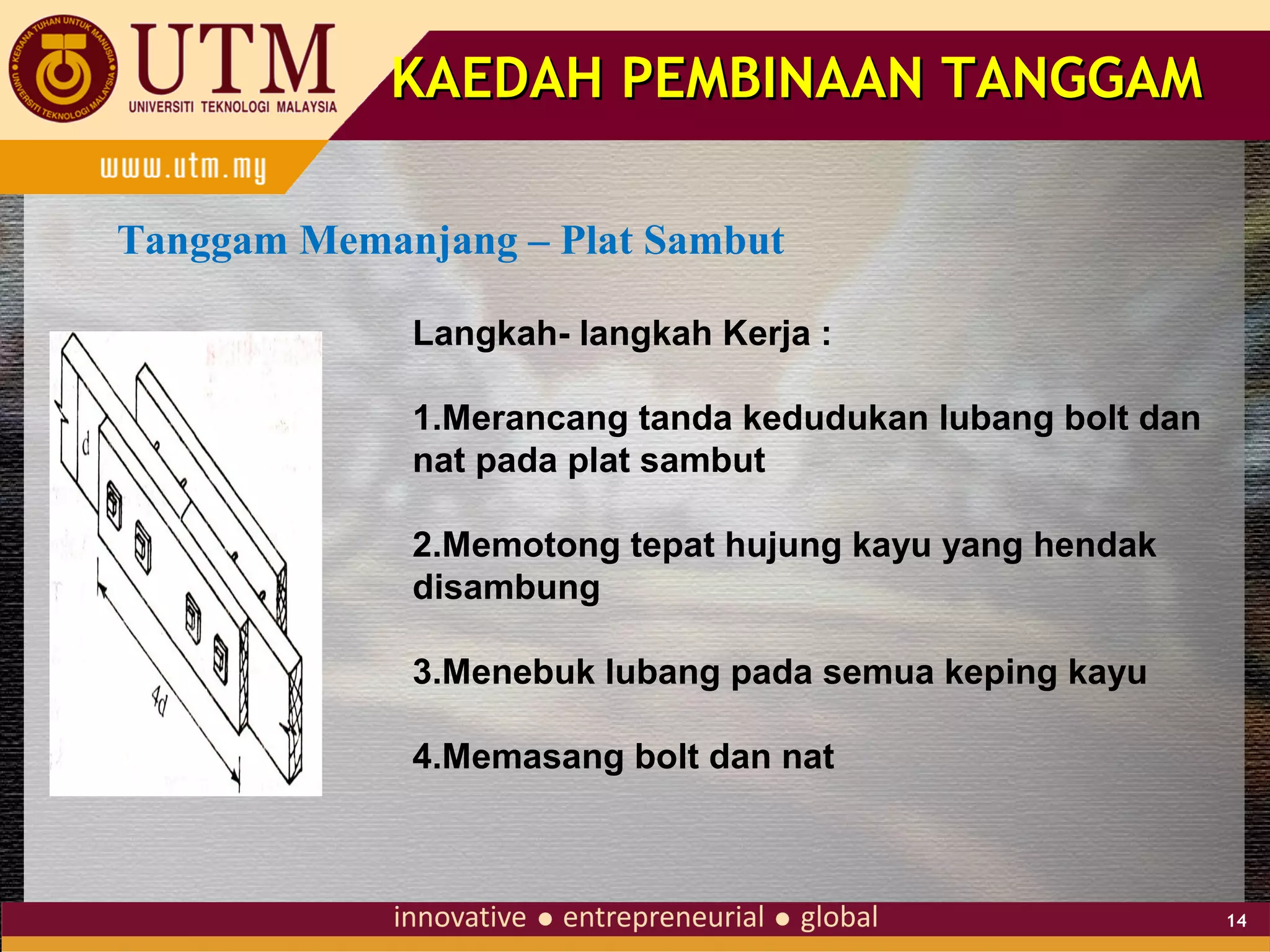 KERANA TUHAN UNTUK MANUSIA
UNIVERSITI TEKNOLOGI MALAYSIA
UTM
UNIVERSITI TEKNOLOGI MALAYSIA

KAEDAH PEMBINAAN TANGGAM

www.utm.my

Tanggam Memanjang – Plat Sambut

d

4d

Langkah- langkah Kerja :

1.Merancang tanda kedudukan lubang bolt dan nat pada plat sambut

2.Memotong tepat hujung kayu yang hendak disambung

3.Menebuk lubang pada semua keping kayu

4.Memasang bolt dan nat

innovative ● entrepreneurial ● global

14